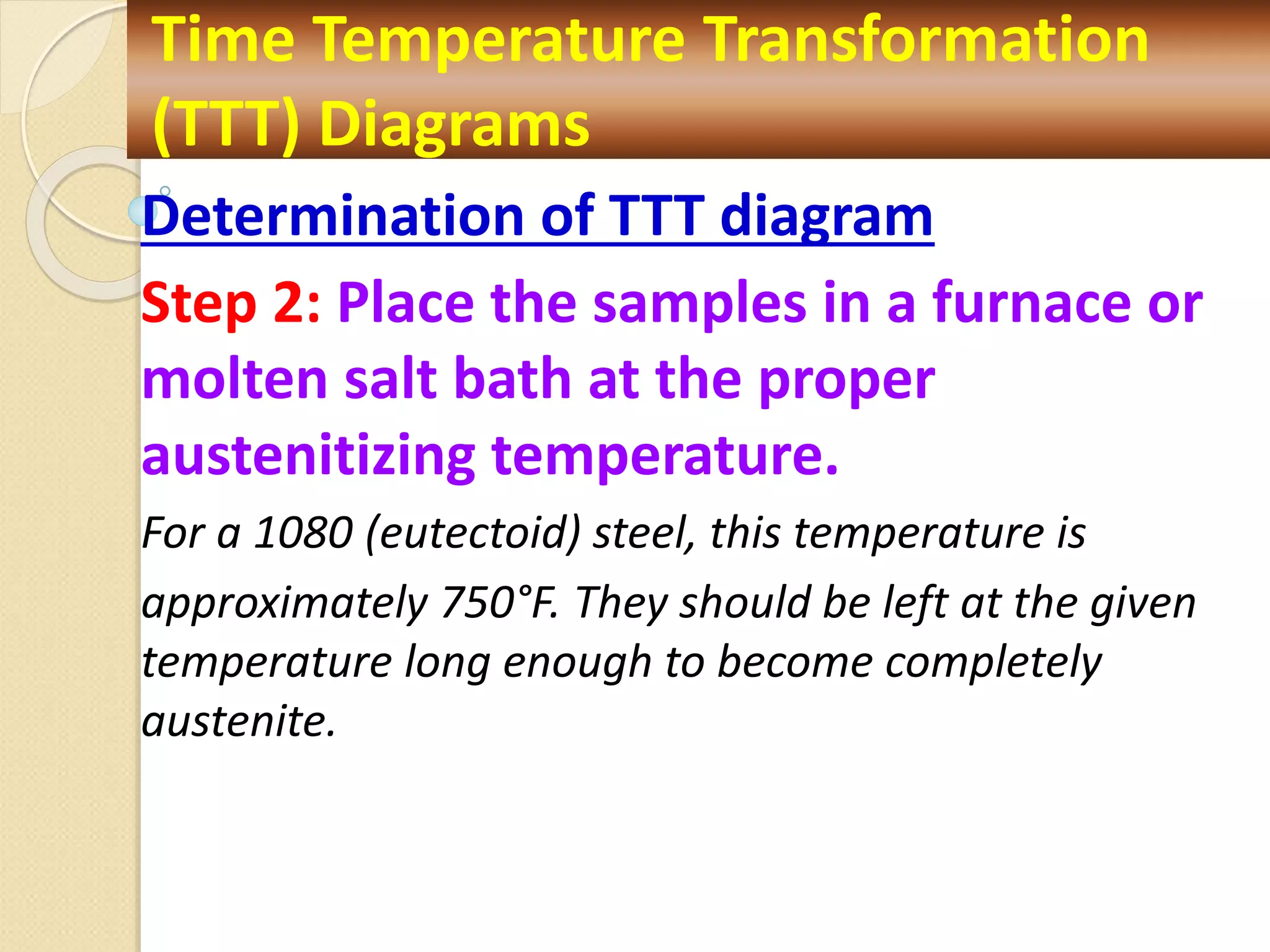 Time Temperature Transformation (TTT) Diagrams

Determination of TTT diagram

Step 2: Place the samples in a furnace or molten salt bath at the proper austenitizing temperature.

For a 1080 (eutectoid) steel, this temperature is approximately 750°F. They should be left at the given temperature long enough to become completely austenite.